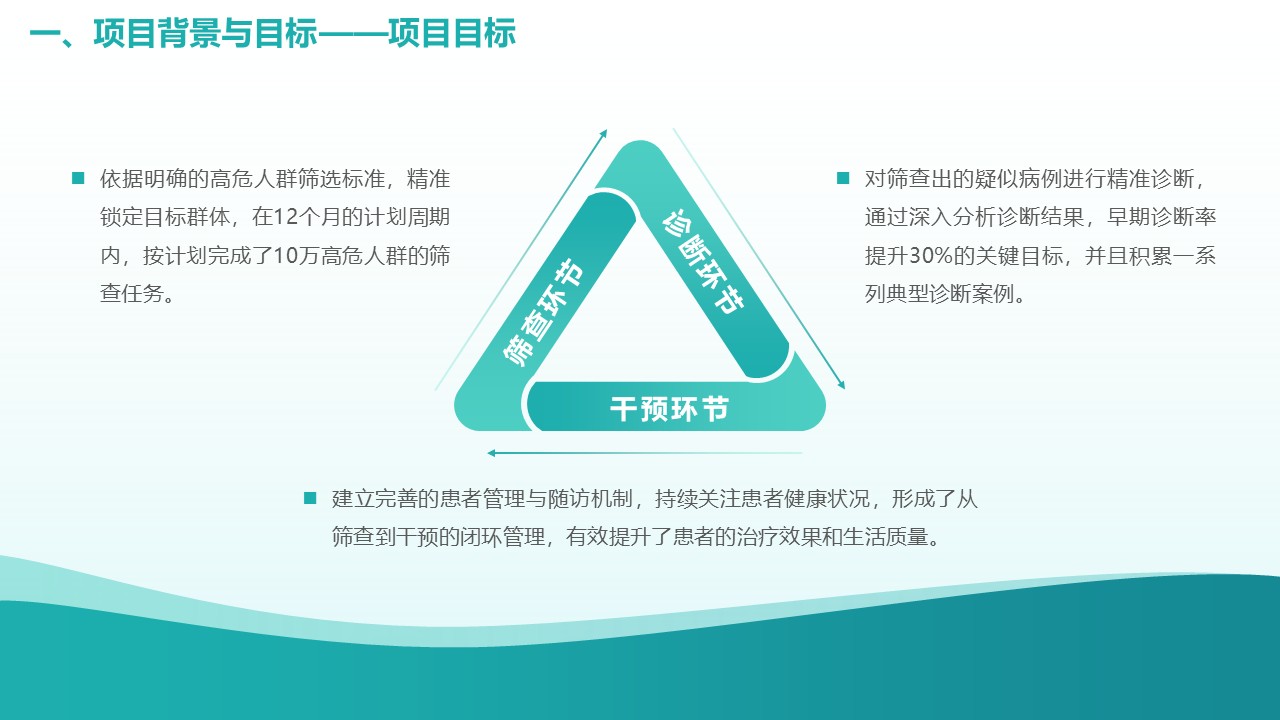 一、项目背景与目标——项目目标

依据明确的高危人群筛选标准，精准锁定目标群体，在12个月的计划周期内，按计划完成了10万高危人群的筛查任务。

筛查环节

诊断环节

干预环节

对筛查出的疑似病例进行精准诊断，通过深入分析诊断结果，早期诊断率提升30%的关键目标，并且积累一系列典型诊断案例。

建立完善的患者管理与随访机制，持续关注患者健康状况，形成了从筛查到干预的闭环管理，有效提升了患者的治疗效果和生活质量。